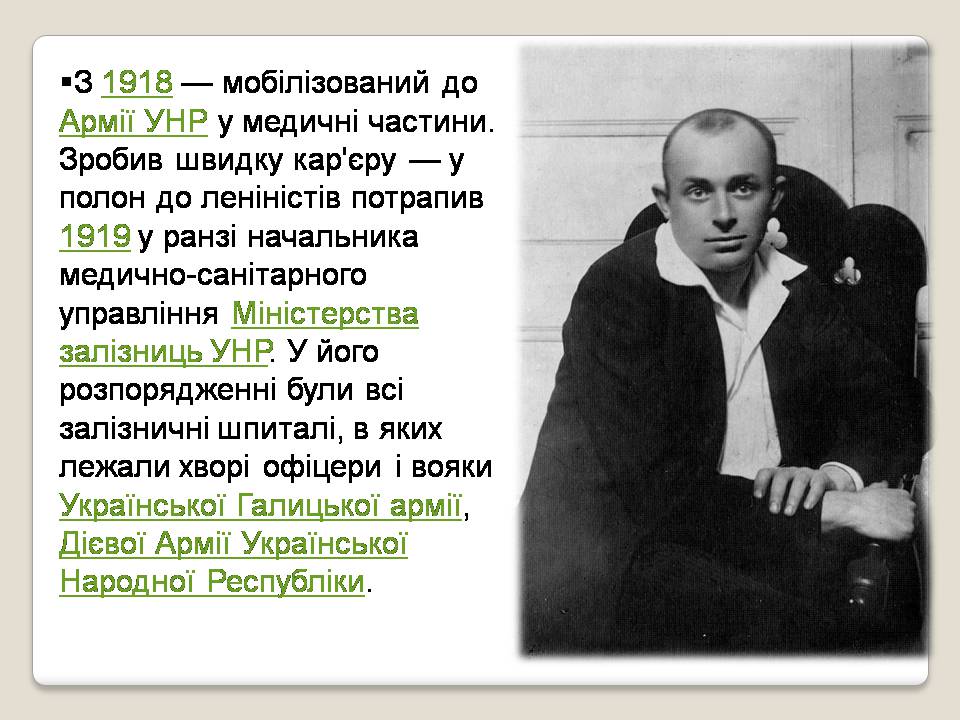 ▪З 1918 — мобілізований до Армії УНР у медичні частини. Зробив швидку кар'єру — у полон до леніністів потрапив 1919 у ранзі начальника медично-санітарного управління Міністерства залізниць УНР. У його розпорядженні були всі залізничні шпиталі, в яких лежали хворі офіцери і вояки Української Галицької армії, Дієвої Армії Української Народної Республіки.